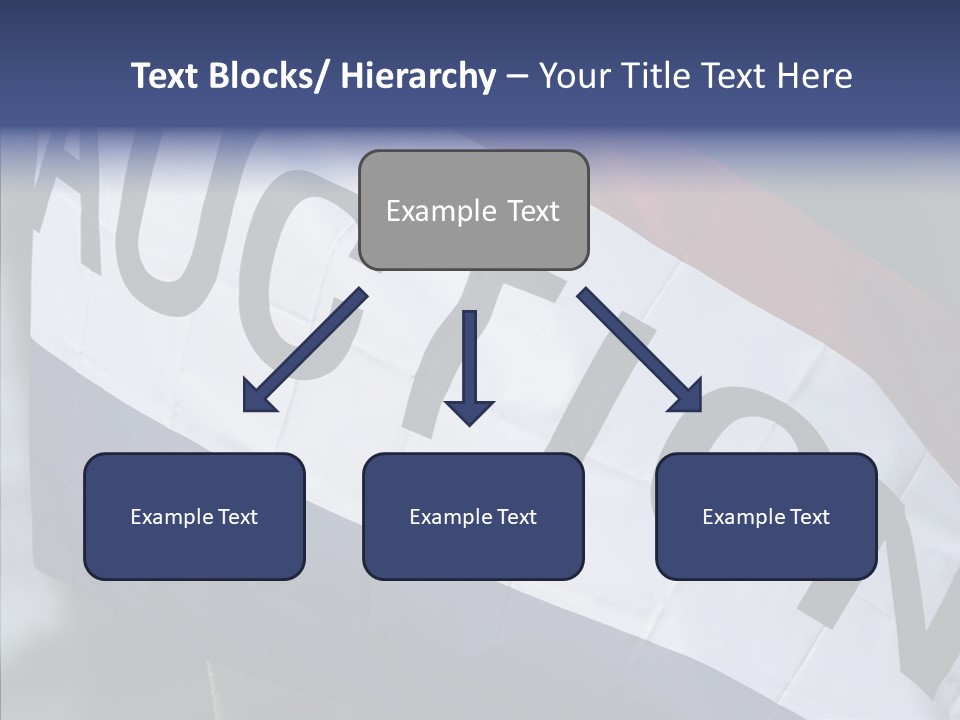 Text Blocks/ Hierarchy – Your Title Text Here

AUCTION

Example Text

Example Text

Example Text

Example Text